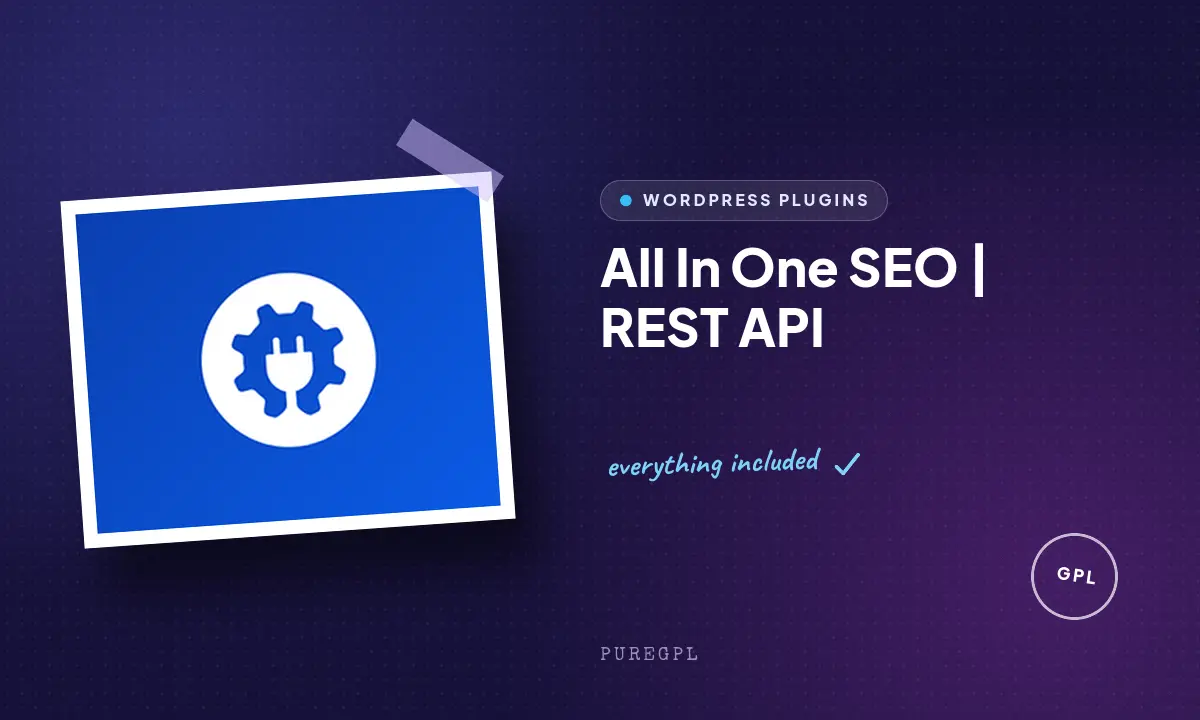 WORDPRESS PLUGINS

All In One SEO | REST API

everything included ✓

GPL

PUREGPL